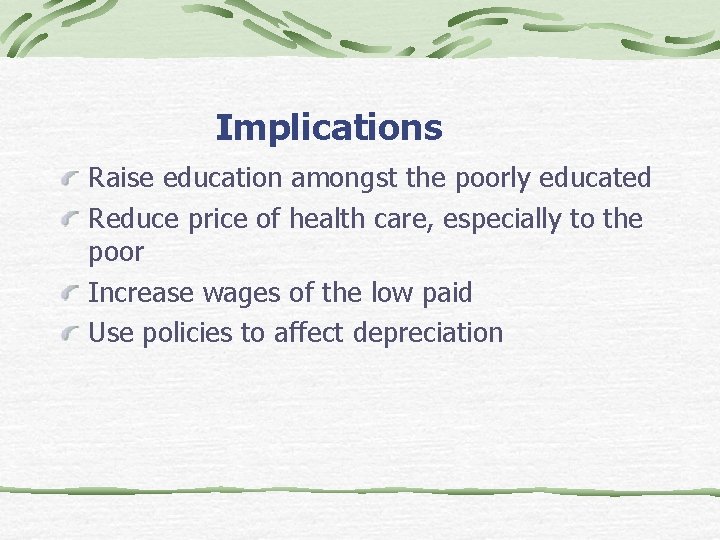 Implications

Raise education amongst the poorly educated

Reduce price of health care, especially to the poor

Increase wages of the low paid

Use policies to affect depreciation